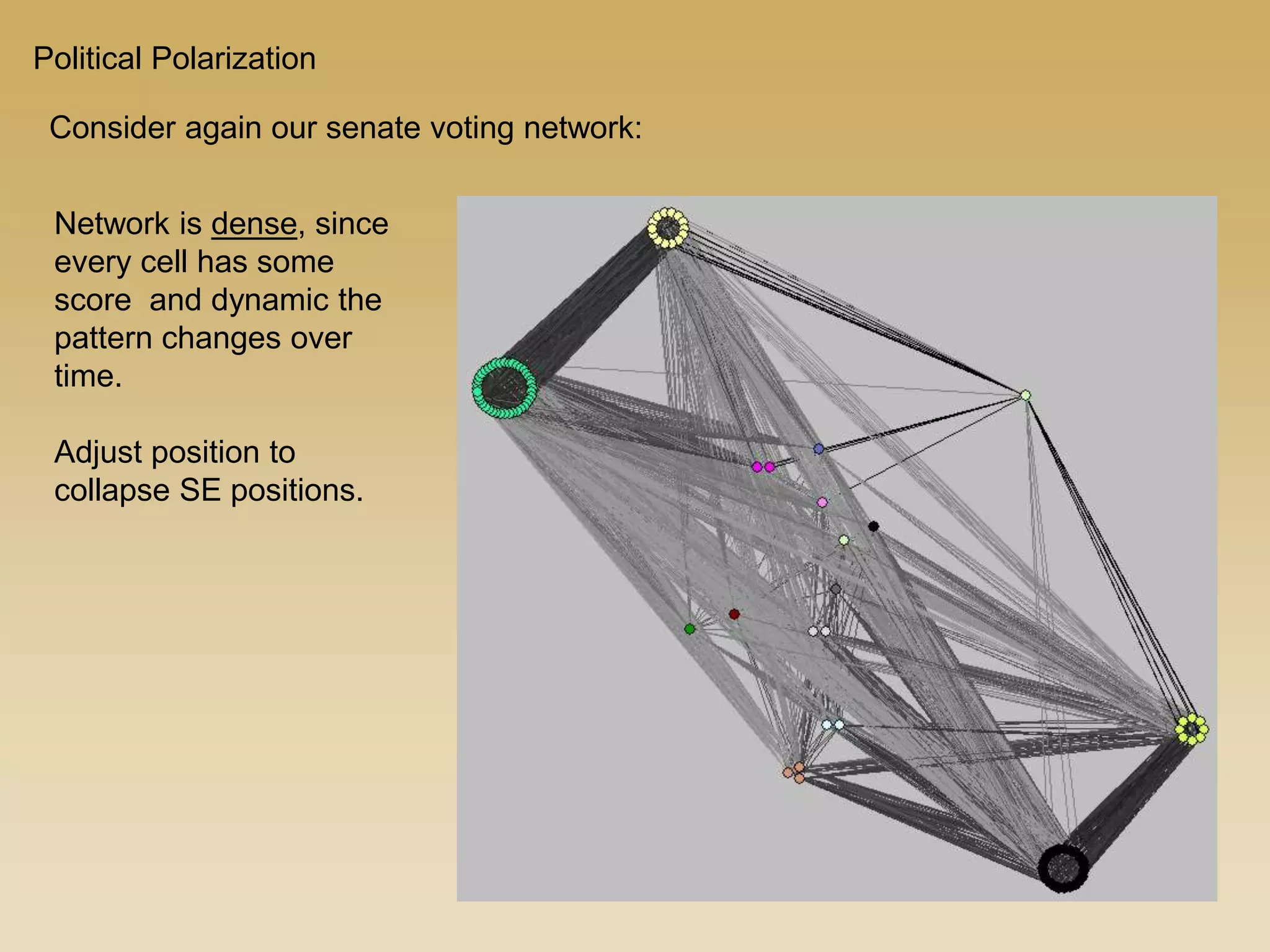 Political Polarization

Consider again our senate voting network:

Network is dense, since every cell has some score and dynamic the pattern changes over time.

Adjust position to collapse SE positions.